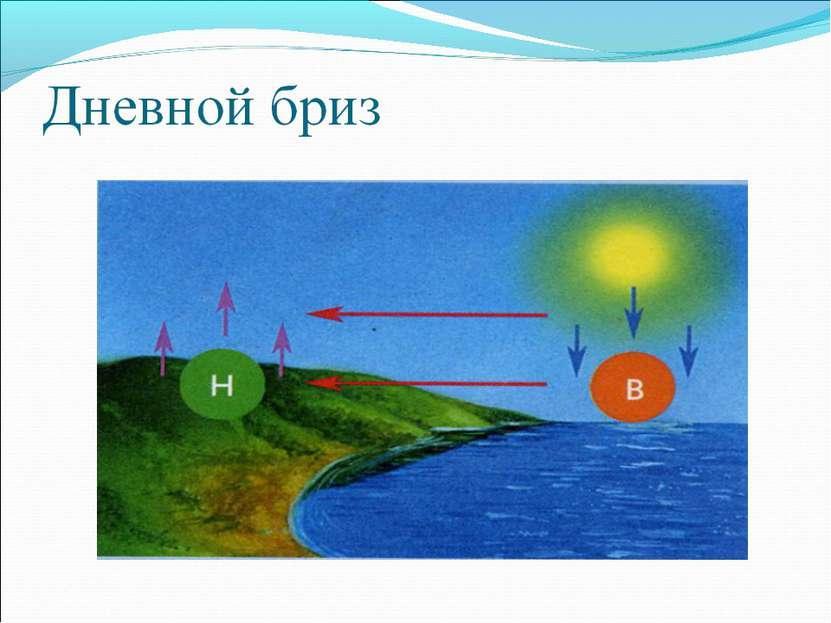 Дневной бриз

Н

В